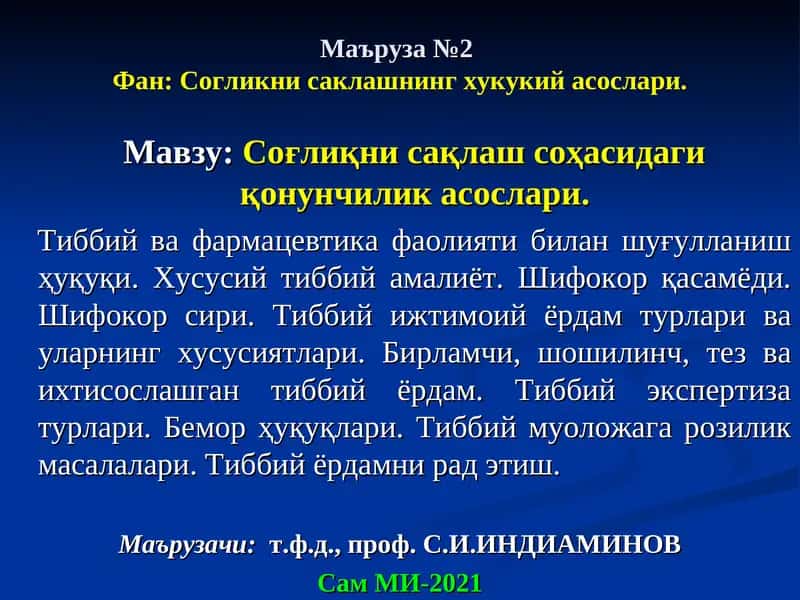 Маъруза №2
Фан: Согликни саклашнинг хукукий асослари.

Мавзу: Соғлиқни сақлаш соҳасидаги қонунчилик асослари.

Тиббий ва фармацевтика фаолияти билан шуғулланиш ҳуқуқи. Хусусий тиббий амалиёт. Шифокор қасамёди. Шифокор сири. Тиббий ижтимоий ёрдам турлари ва уларнинг хусусиятлари. Бирламчи, шошилинч, тез ва ихтисослашган тиббий ёрдам. Тиббий экспертиза турлари. Бемор ҳуқуқлари. Тиббий муоложага розилик масалалари. Тиббий ёрдамни рад этиш.

Маърузачи: т.ф.д., проф. С.И.ИНДИАМИНОВ

Сам МИ-2021